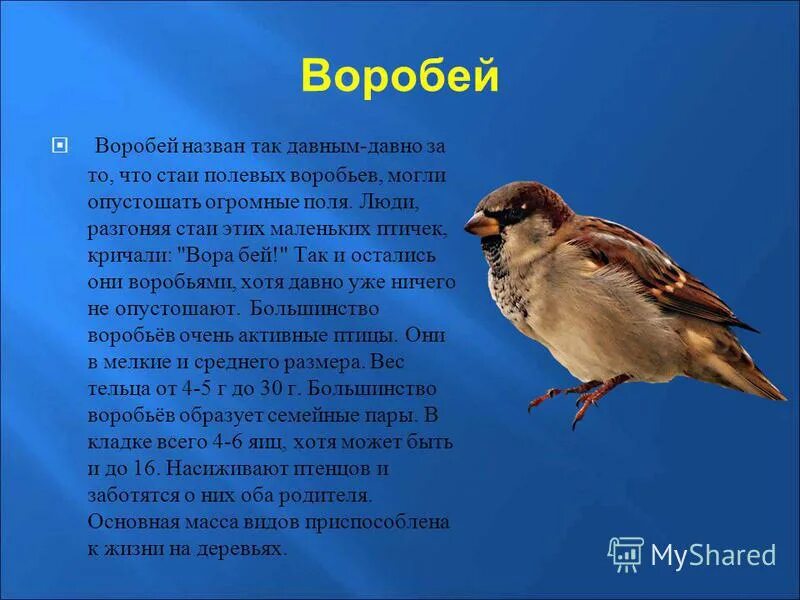 Воробей

Воробей назван так давным-давно за то, что стаи полевых воробьев, могли опустошать огромные поля. Люди, разгоняя стаи этих маленьких птичек, кричали: "Вора бей!" Так и остались они воробьями, хотя давно уже ничего не опустошают. Большинство воробьёв очень активные птицы. Они в мелкие и среднего размера. Вес тельца от 4-5 г до 30 г. Большинство воробьёв образует семейные пары. В кладке всего 4-6 яиц, хотя может быть и до 16. Насиживают птенцов и заботятся о них оба родителя. Основная масса видов приспособлена к жизни на деревьях.

MyShared